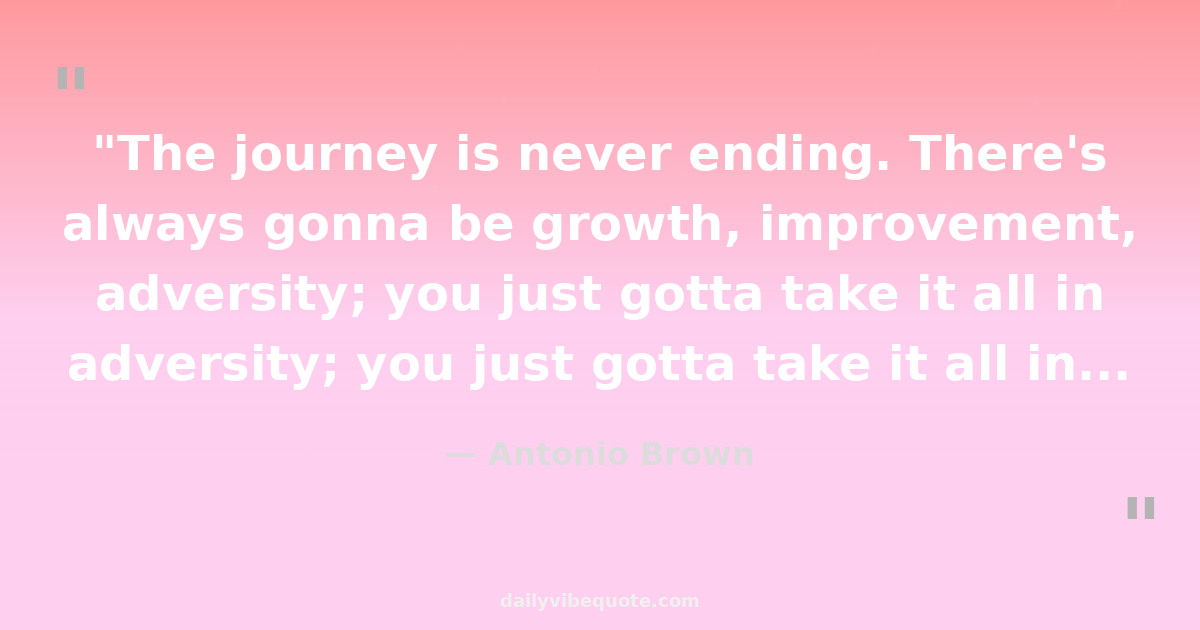 "

"The journey is never ending. There's always gonna be growth, improvement, adversity; you just gotta take it all in adversity; you just gotta take it all in...

— Antonio Brown

"

dailyvibequote.com